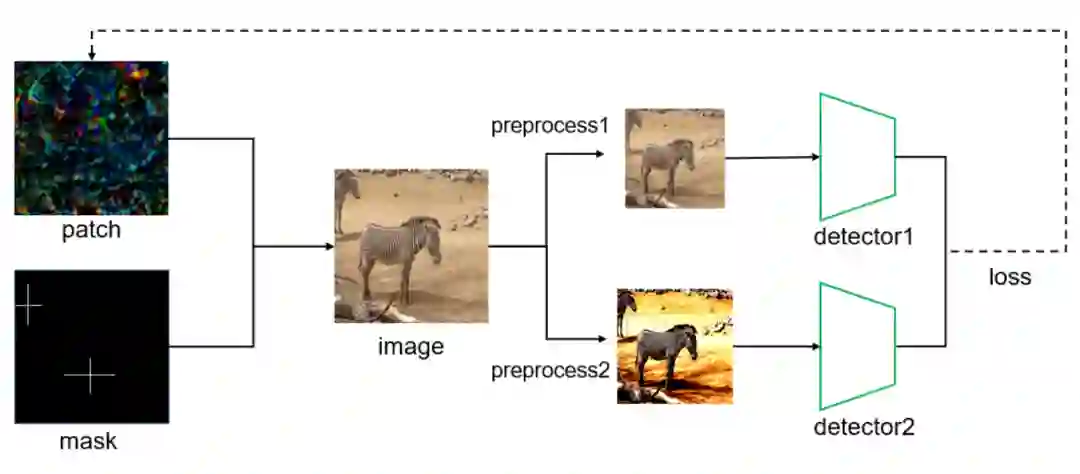 patch

mask

image

preprocess1

preprocess2

detector1

detector2

loss